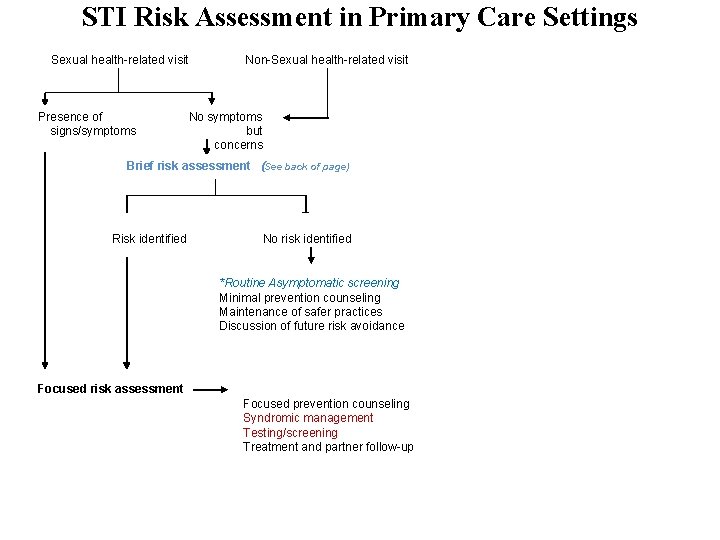 STI Risk Assessment in Primary Care Settings

Sexual health-related visit

Non-Sexual health-related visit

Presence of signs/symptoms

No symptoms but concerns

Brief risk assessment (See back of page)

Risk identified

No risk identified

*Routine Asymptomatic screening
Minimal prevention counseling
Maintenance of safer practices
Discussion of future risk avoidance

Focused risk assessment

Focused prevention counseling
Syndromic management
Testing/screening
Treatment and partner follow-up